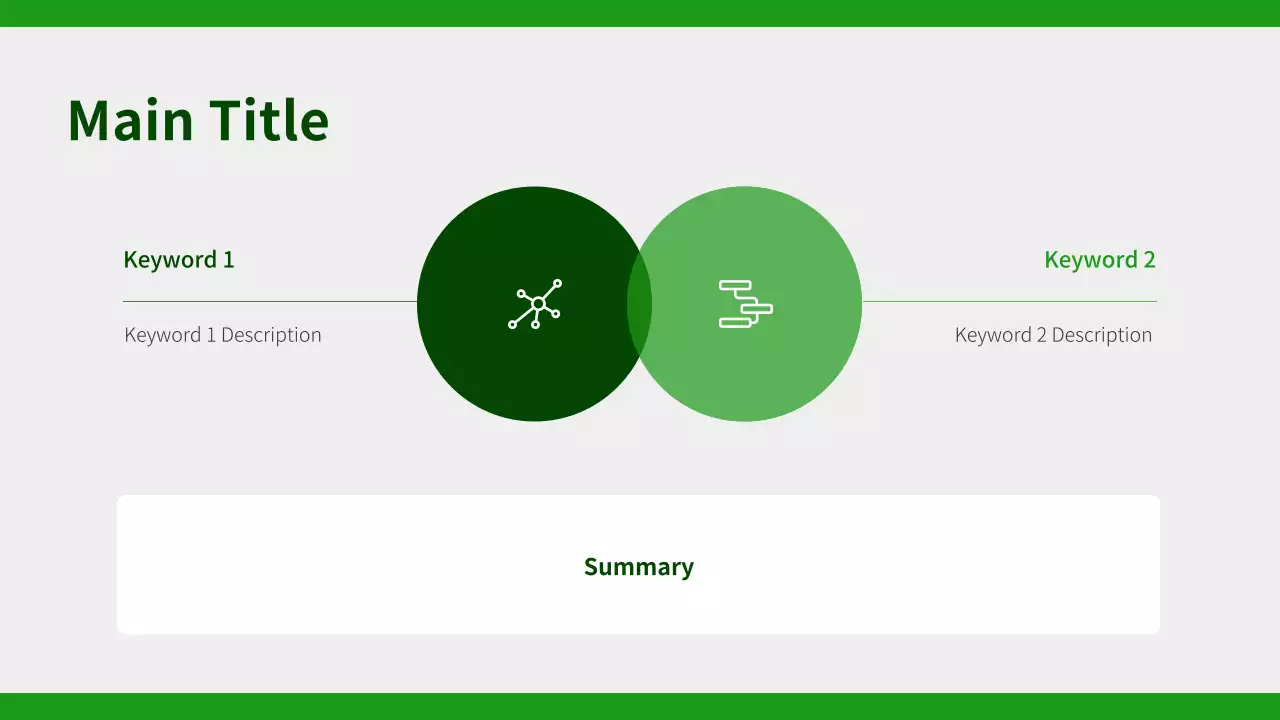 Main Title

Keyword 1

Keyword 1 Description

Keyword 2

Keyword 2 Description

Summary